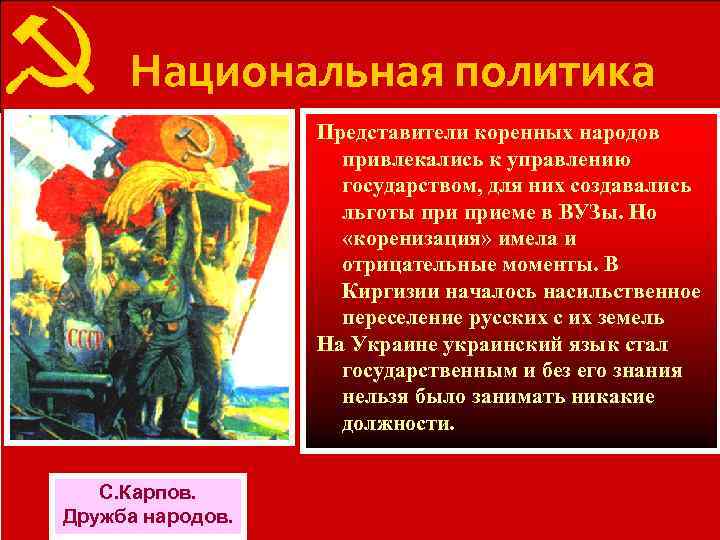 Национальная политика

СССР

Представители коренных народов привлекались к управлению государством, для них создавались льготы при приеме в ВУЗы. Но «коренизация» имела и отрицательные моменты. В Киргизии началось насильственное переселение русских с их земель

На Украине украинский язык стал государственным и без его знания нельзя было занимать никакие должности.

С.Карпов.
Дружба народов.